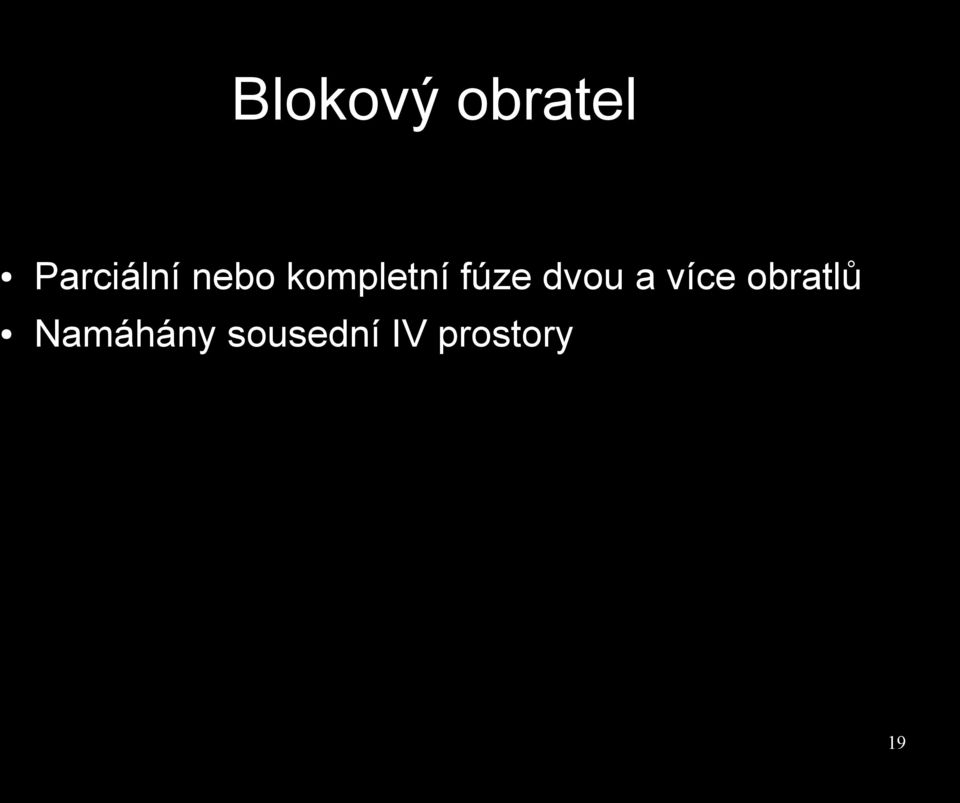 Blokový obratel

• Parciální nebo kompletní fúze dvou a více obratlů
• Namáhány sousední IV prostory

19